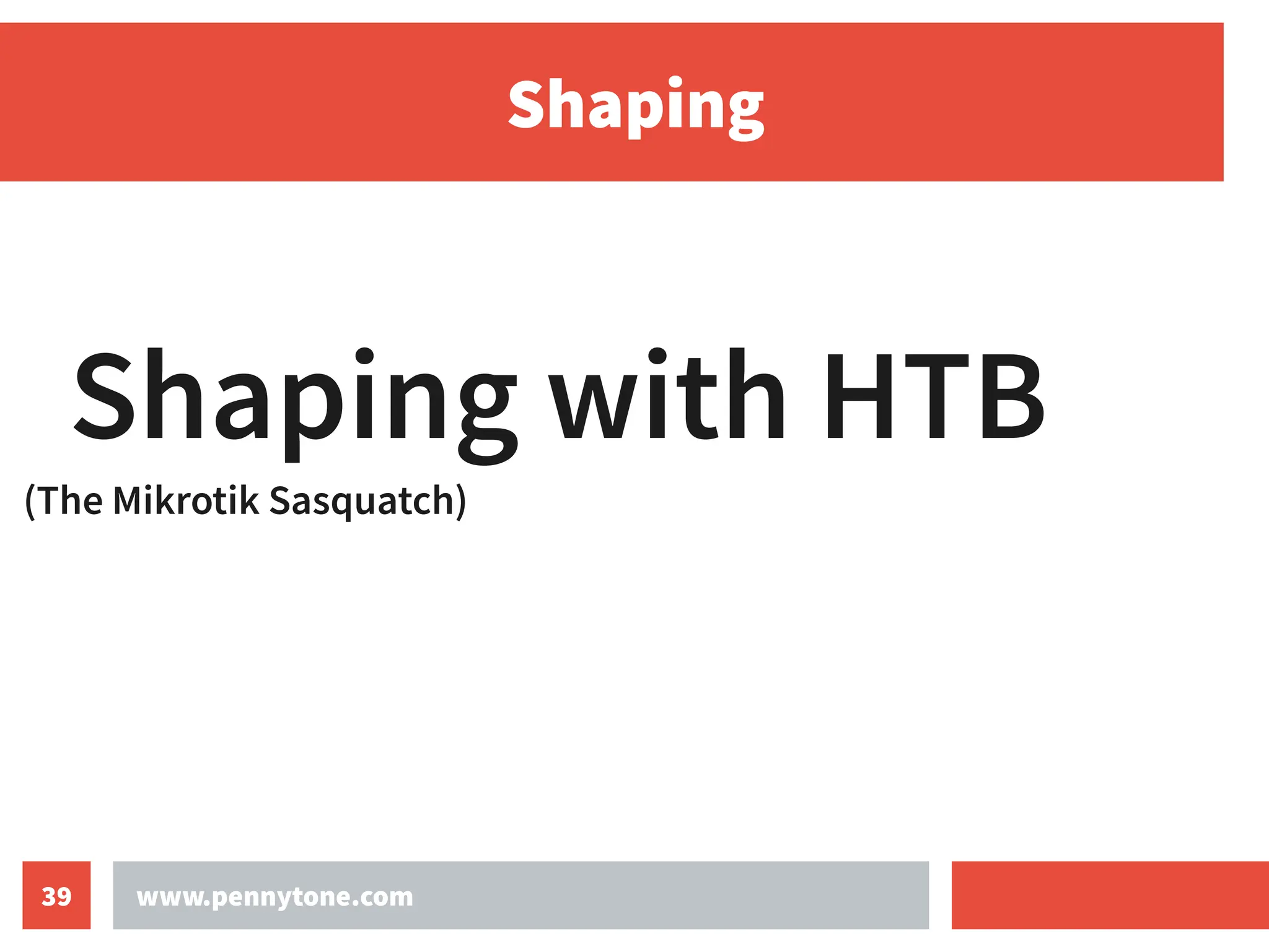 Shaping

Shaping with HTB

(The Mikrotik Sasquatch)

39

www.pennytone.com